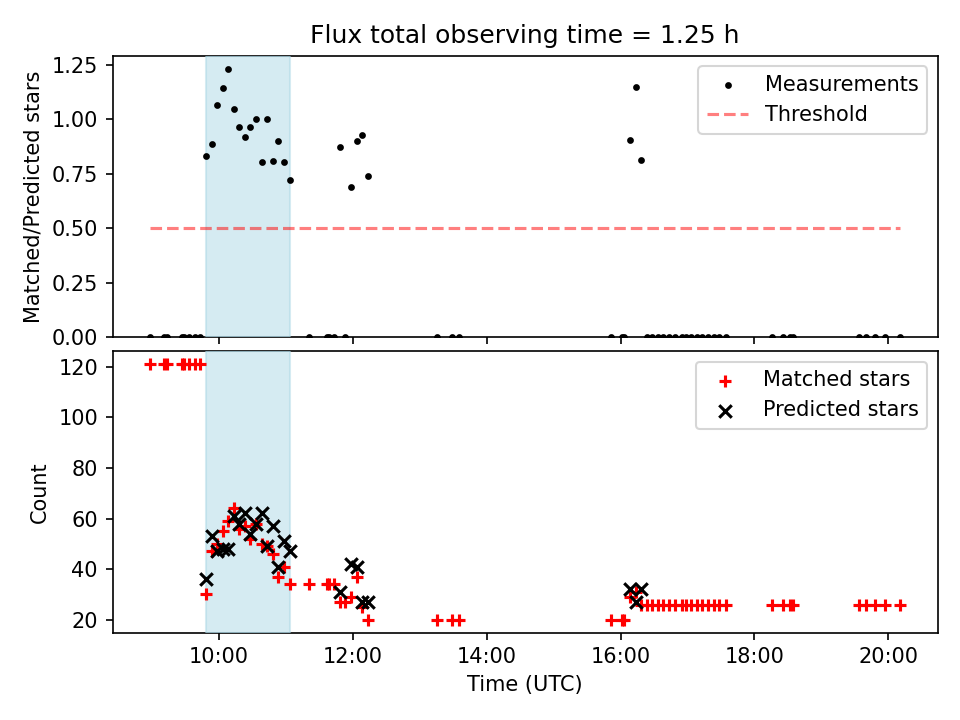 Flux total observing time = 1.25 h

Matched/Predicted stars

1.25
1.00
0.75
0.50
0.25
0.00

Measurements
Threshold

Count

120
100
80
60
40
20

Matched stars
Predicted stars

10:00
12:00
14:00
16:00
18:00
20:00

Time (UTC)